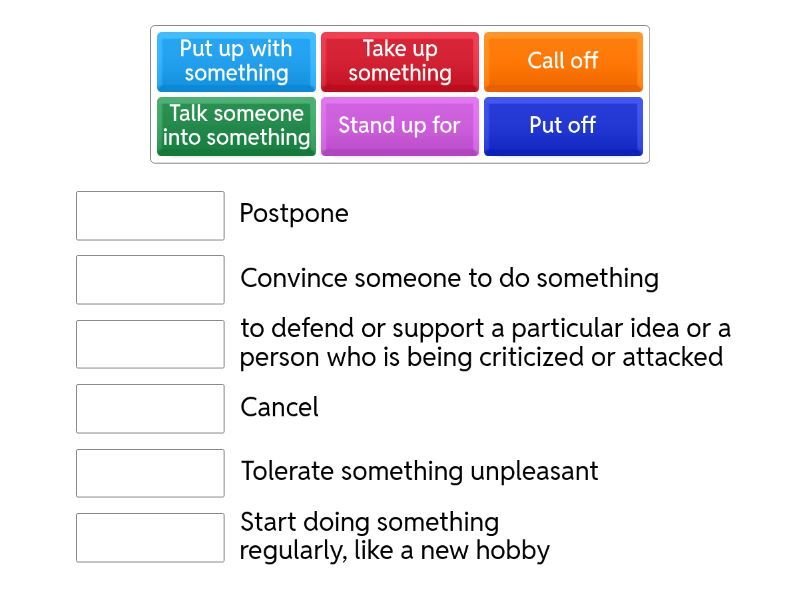 Put up with something
Take up something
Call off
Talk someone into something
Stand up for
Put off

Postpone

Convince someone to do something

to defend or support a particular idea or a person who is being criticized or attacked

Cancel

Tolerate something unpleasant

Start doing something regularly, like a new hobby